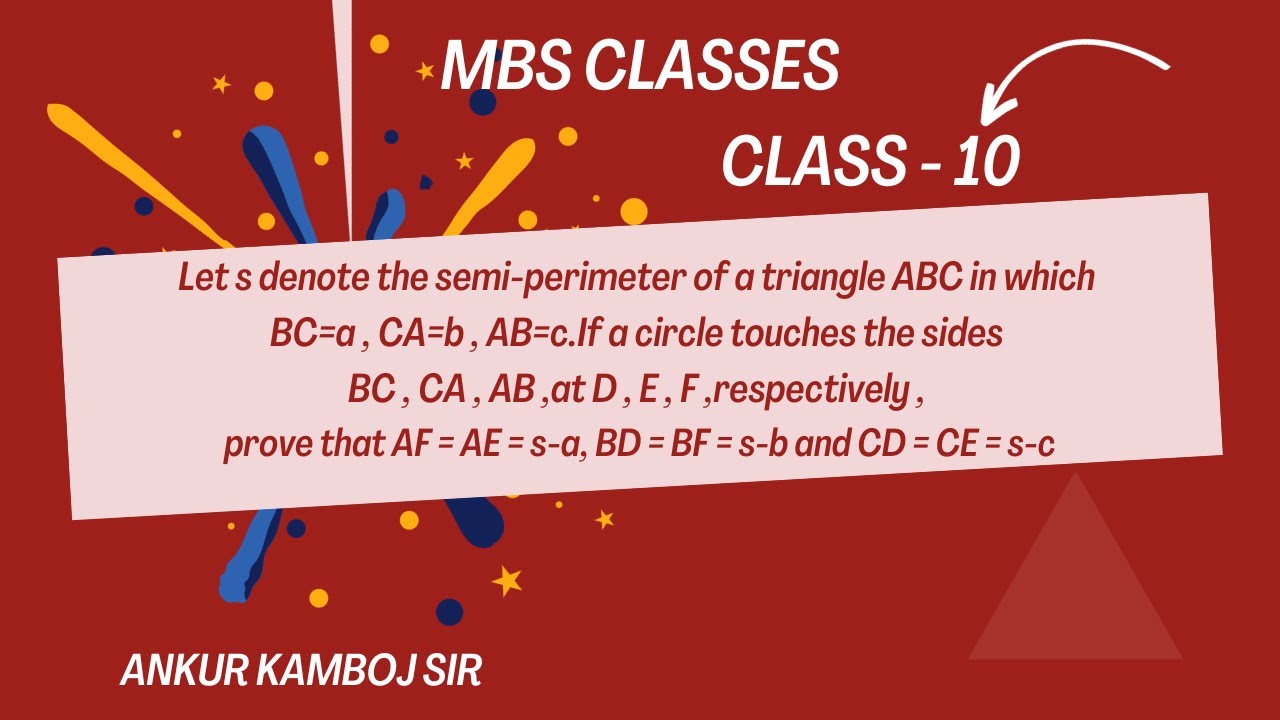 MBS CLASSES

CLASS - 10

Let s denote the semi-perimeter of a triangle ABC in which BC=a , CA=b , AB=c.If a circle touches the sides BC , CA , AB ,at D , E , F ,respectively , prove that AF = AE = s-a, BD = BF = s-b and CD = CE = s-c

ANKUR KAMBOJ SIR